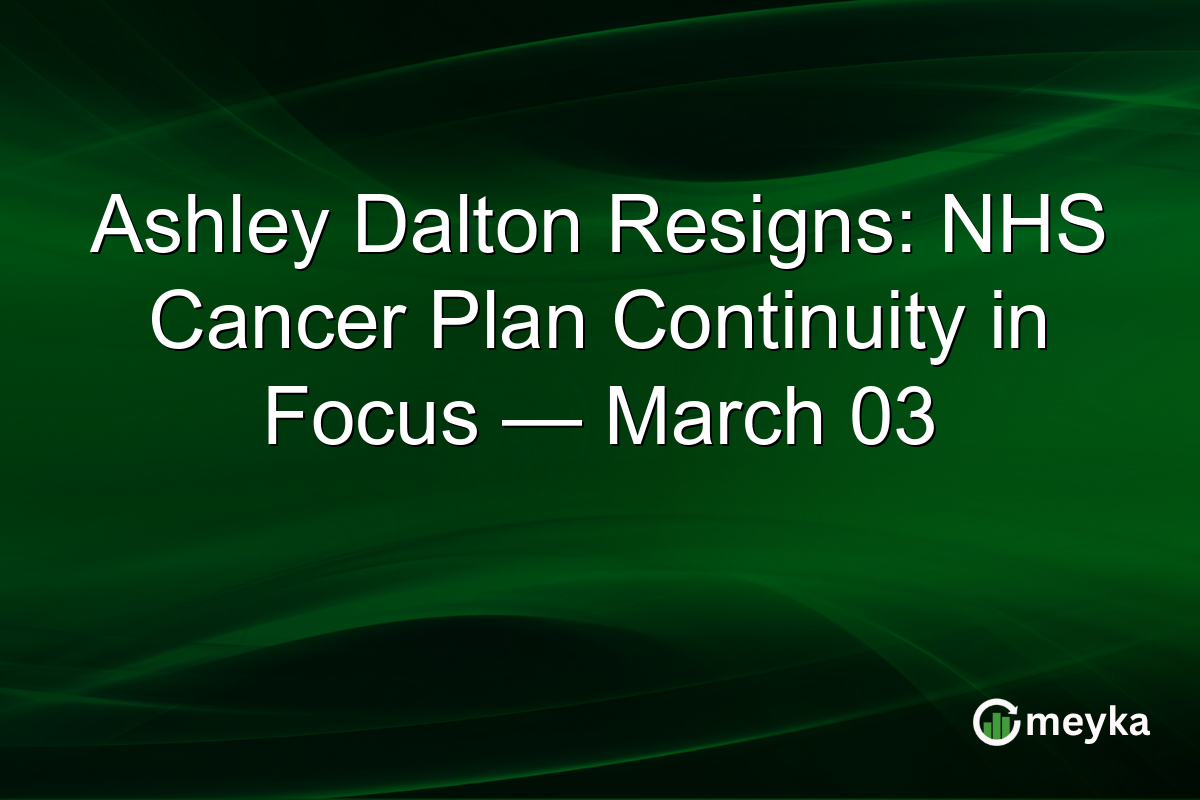 Ashley Dalton Resigns: NHS Cancer Plan Continuity in Focus — March 03

meyka